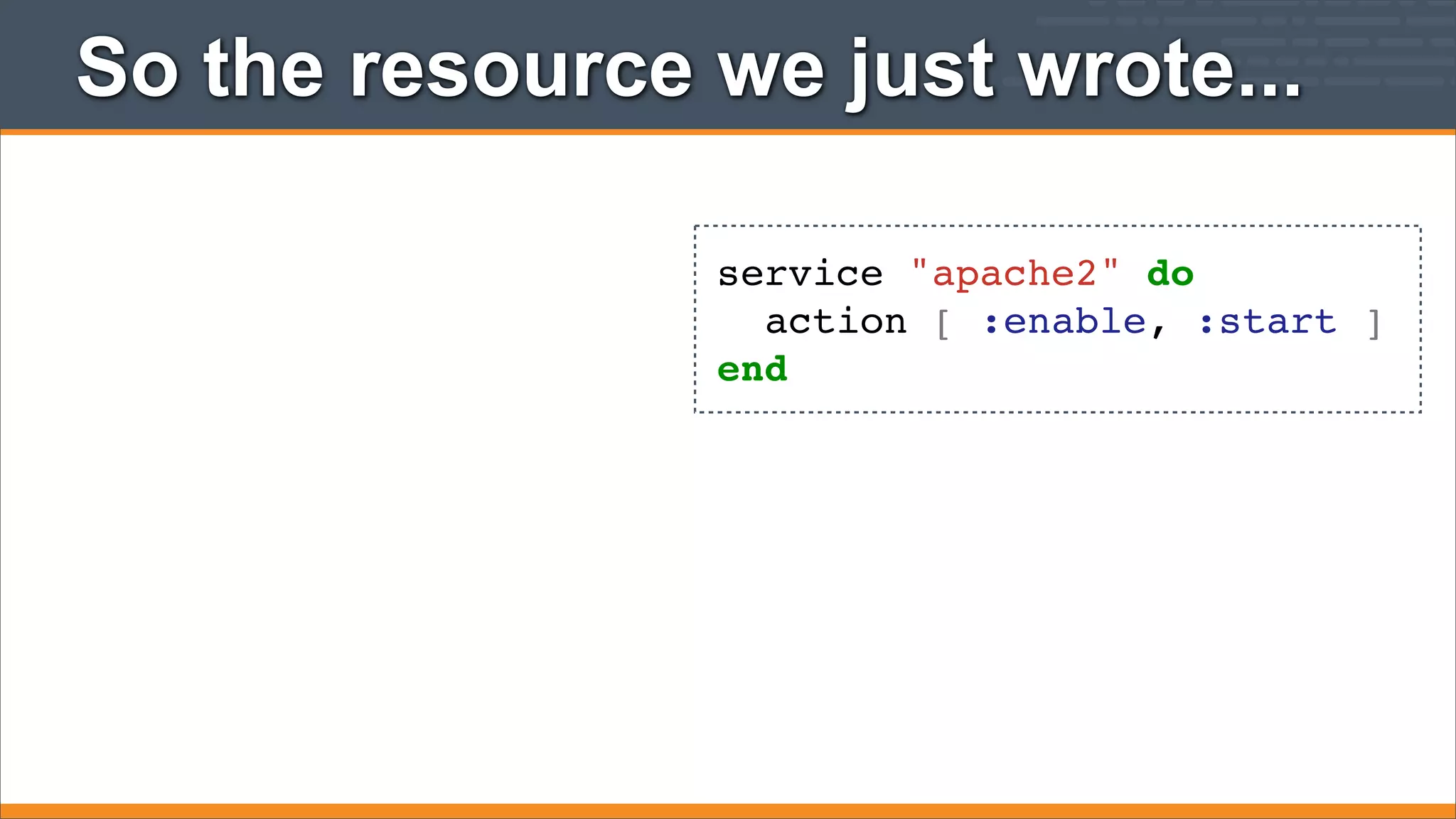 So the resource we just wrote...

service "apache2" do
  action [ :enable, :start ]
end